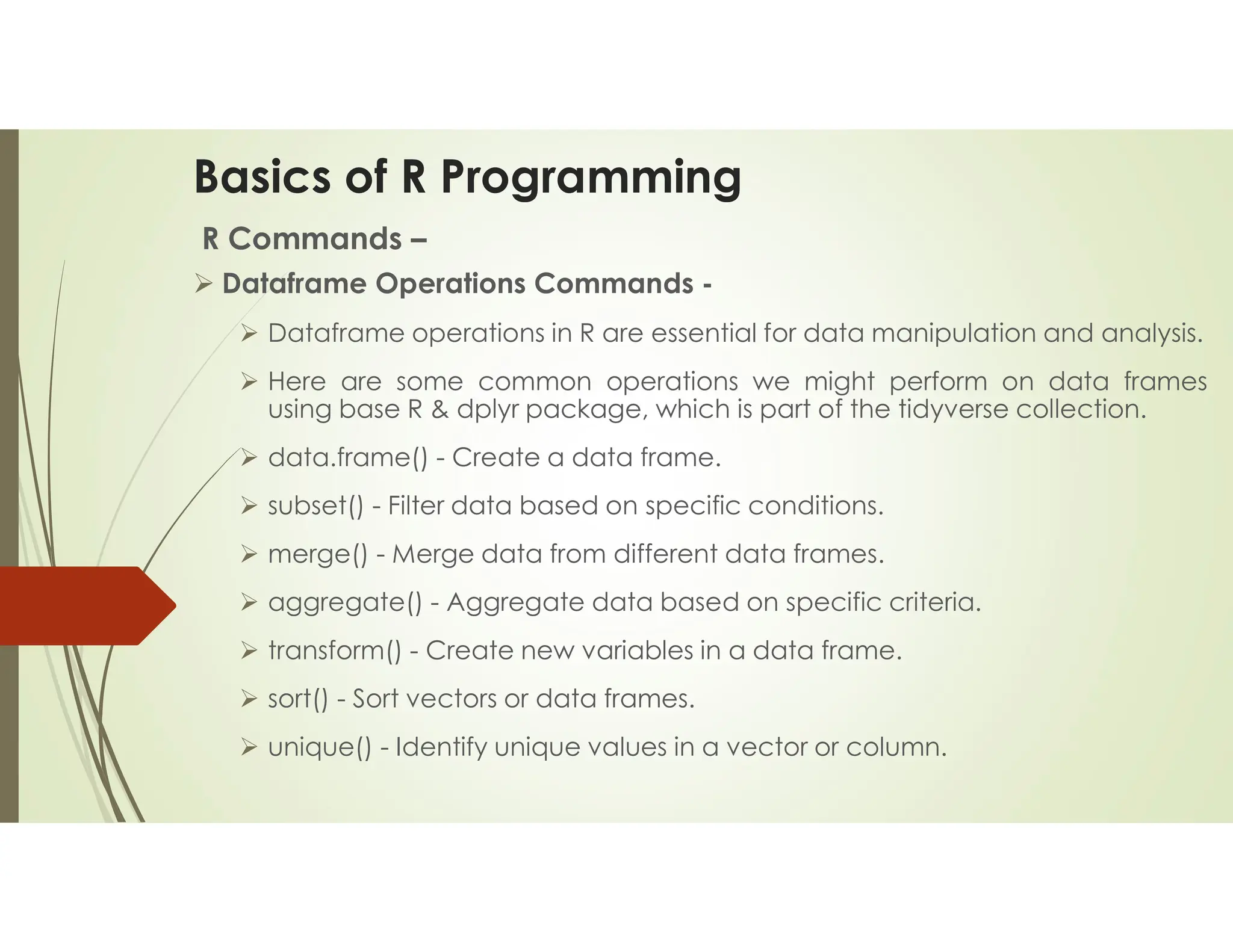 Basics of R Programming

R Commands –

➢ Dataframe Operations Commands -

➢ Dataframe operations in R are essential for data manipulation and analysis.

➢ Here are some common operations we might perform on data frames using base R & dplyr package, which is part of the tidyverse collection.

➢ data.frame() - Create a data frame.

➢ subset() - Filter data based on specific conditions.

➢ merge() - Merge data from different data frames.

➢ aggregate() - Aggregate data based on specific criteria.

➢ transform() - Create new variables in a data frame.

➢ sort() - Sort vectors or data frames.

➢ unique() - Identify unique values in a vector or column.